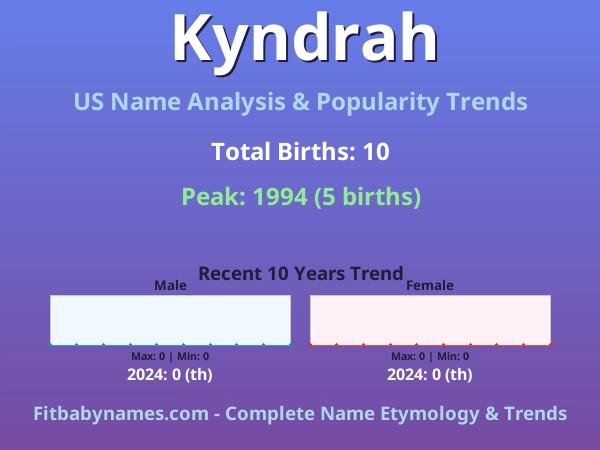 Kyndrah

US Name Analysis & Popularity Trends

Total Births: 10

Peak: 1994 (5 births)

Recent 10 Years Trend

Male

Max: 0 | Min: 0

2024: 0 (th)

Female

Max: 0 | Min: 0

2024: 0 (th)

Fitbabynames.com - Complete Name Etymology & Trends